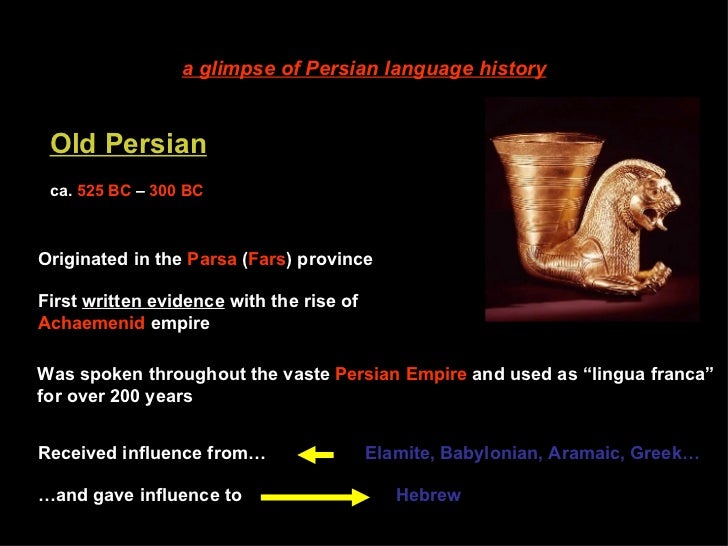 a glimpse of Persian language history

Old Persian

ca. 525 BC – 300 BC

Originated in the Parsa (Fars) province

First written evidence with the rise of Achaemenid empire

Was spoken throughout the vaste Persian Empire and used as “lingua franca” for over 200 years

Received influence from… Elamite, Babylonian, Aramaic, Greek…

…and gave influence to Hebrew